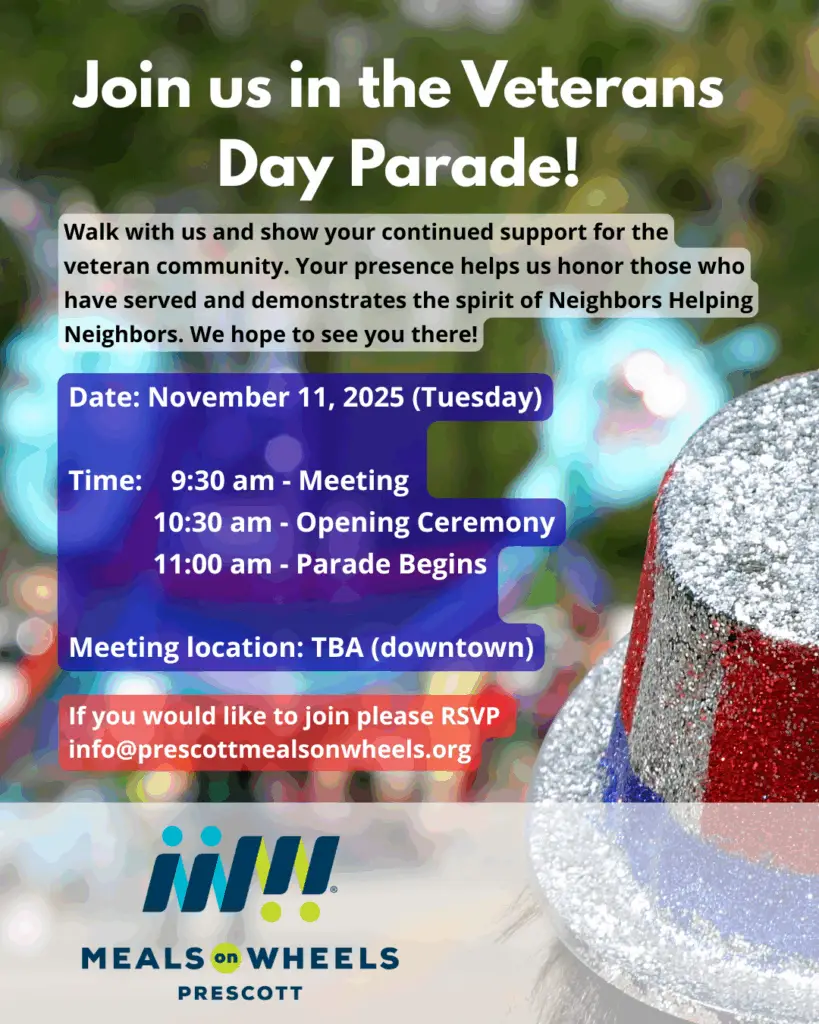 Join us in the Veterans Day Parade!

Walk with us and show your continued support for the veteran community. Your presence helps us honor those who have served and demonstrates the spirit of Neighbors Helping Neighbors. We hope to see you there!

Date: November 11, 2025 (Tuesday)

Time: 9:30 am - Meeting
10:30 am - Opening Ceremony
11:00 am - Parade Begins

Meeting location: TBA (downtown)

If you would like to join please RSVP
info@prescottmealsonwheels.org

MEALS on WHEELS
PRESCOTT